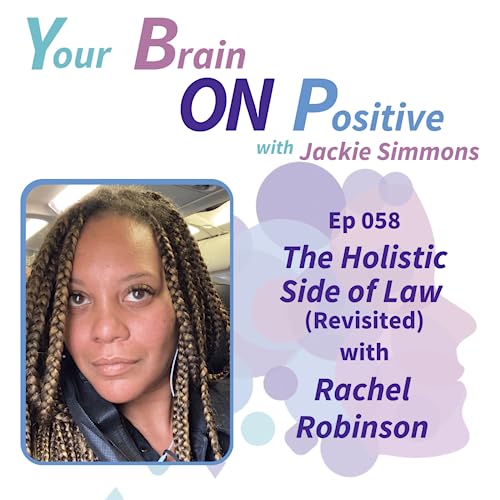 Your Brain ON Positive
with Jackie Simmons

Ep 058
The Holistic Side of Law
(Revisited)
with
Rachel Robinson